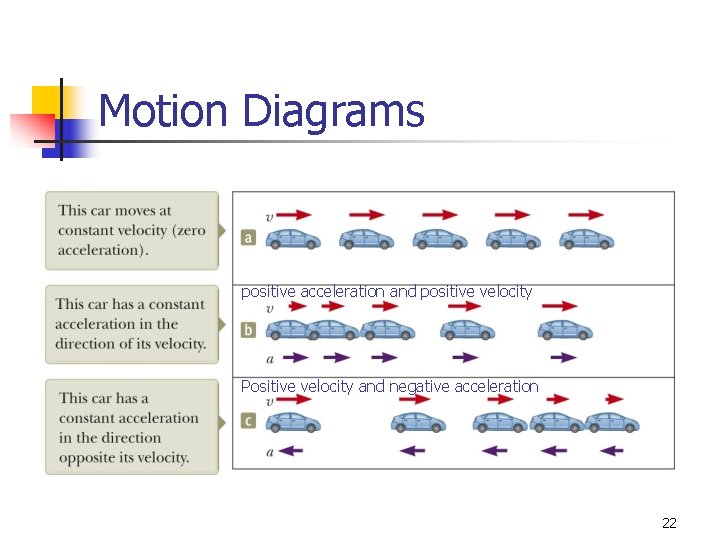 Motion Diagrams

This car moves at constant velocity (zero acceleration).

a

$v$

This car has a constant acceleration in the direction of its velocity.

positive acceleration and positive velocity

b

$v$

$a$

This car has a constant acceleration in the direction opposite its velocity.

Positive velocity and negative acceleration

c

$v$

$a$

22